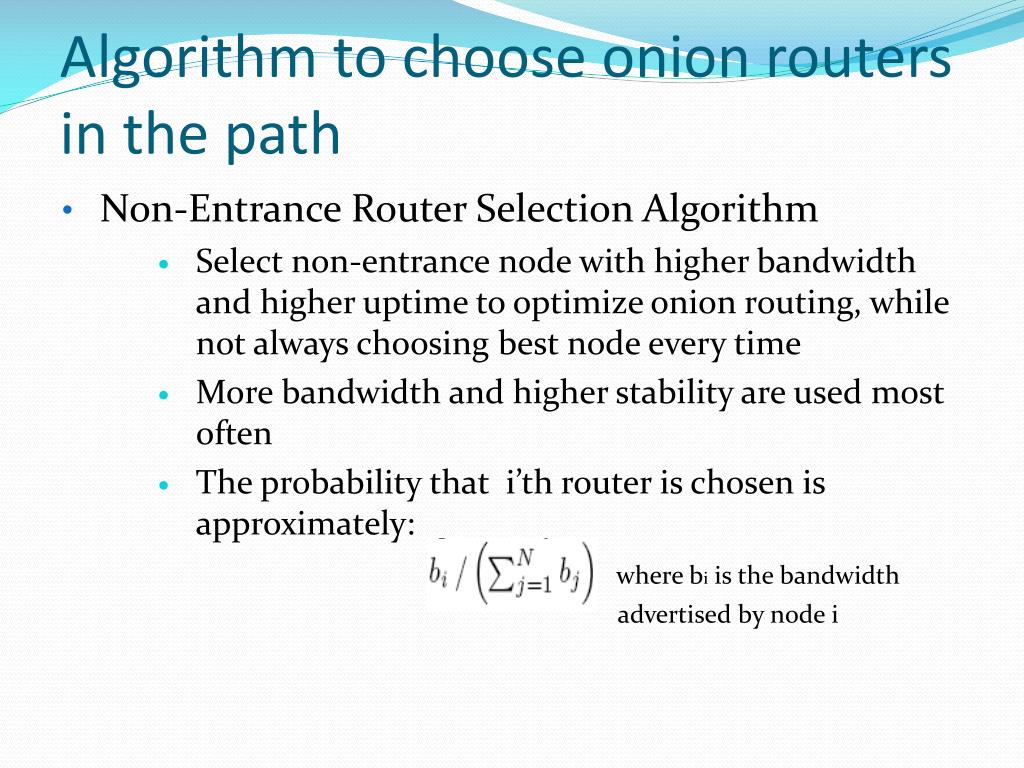 Algorithm to choose onion routers in the path

• Non-Entrance Router Selection Algorithm
  • Select non-entrance node with higher bandwidth and higher uptime to optimize onion routing, while not always choosing best node every time
  • More bandwidth and higher stability are used most often
  • The probability that i'th router is chosen is approximately:

$b_i / \left(\sum_{j=1}^{N} b_j\right)$ where $b_i$ is the bandwidth advertised by node i